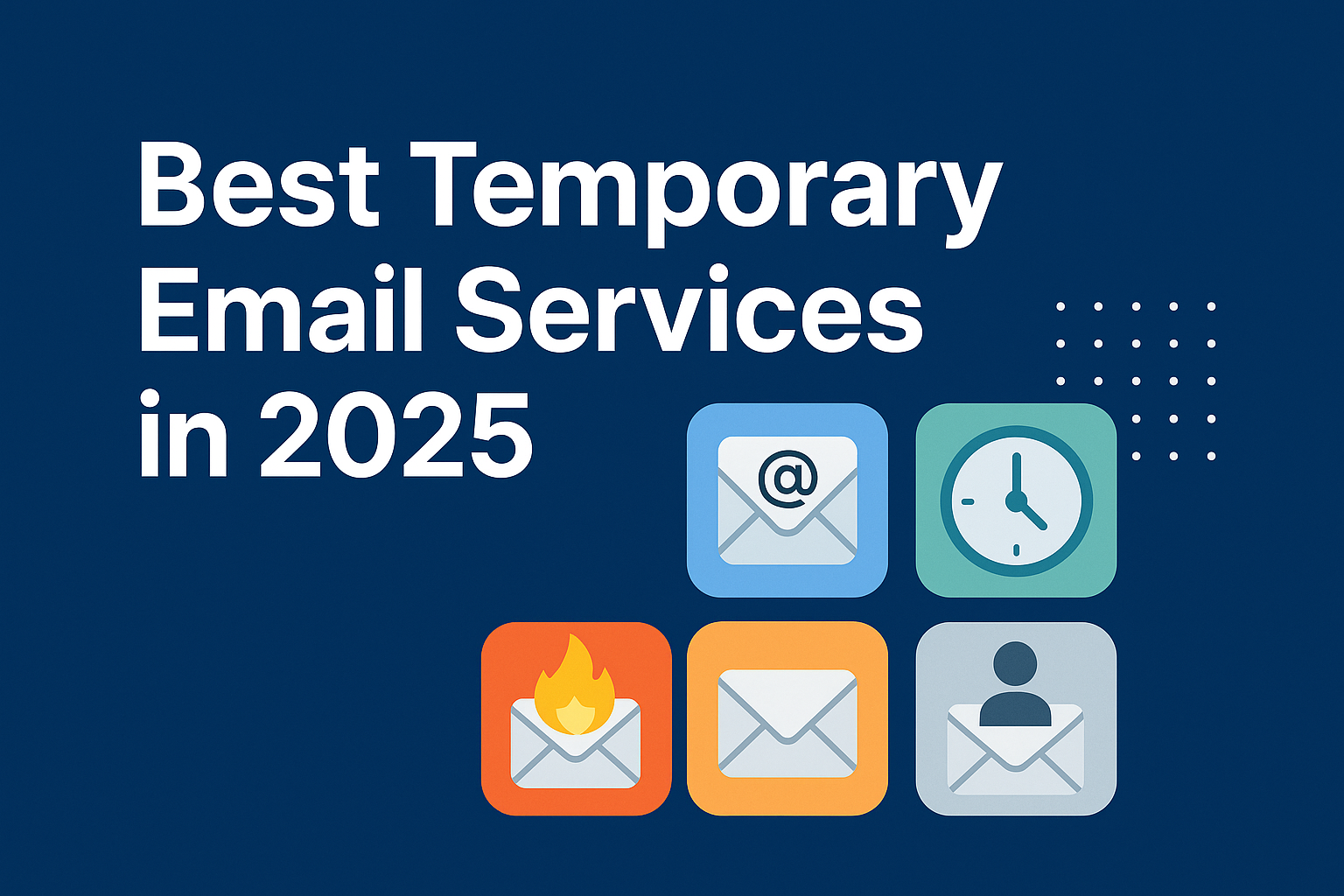 Best Temporary Email Services in 2025

@